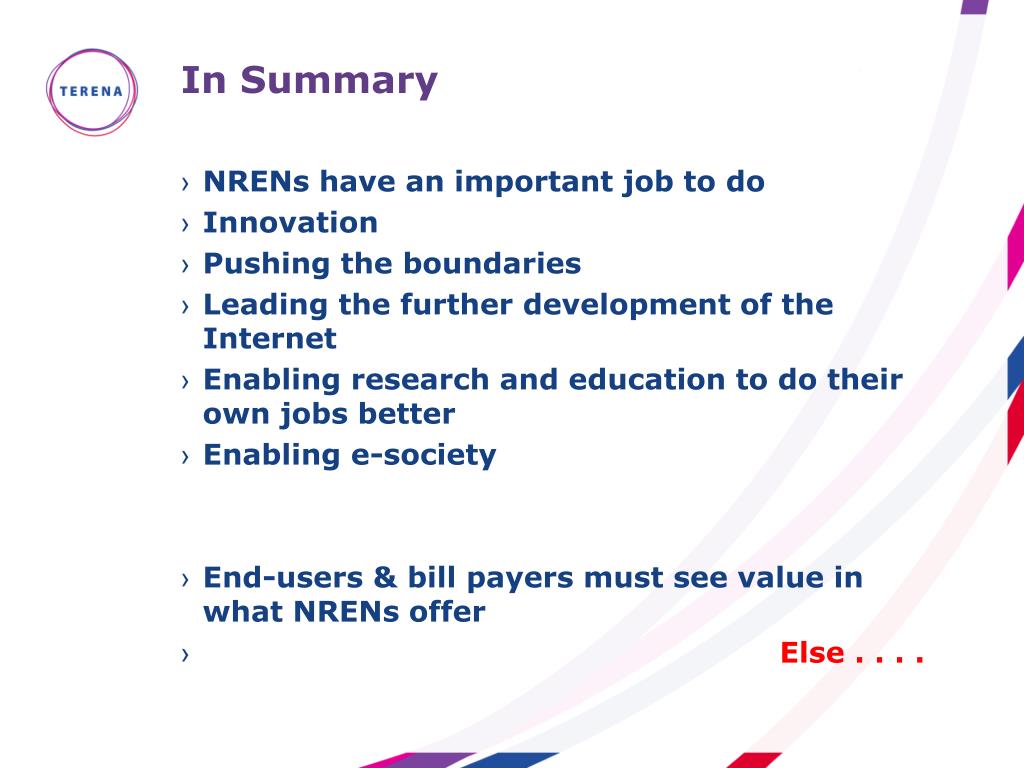 TERENA

In Summary

› NRENs have an important job to do
› Innovation
› Pushing the boundaries
› Leading the further development of the Internet
› Enabling research and education to do their own jobs better
› Enabling e-society

› End-users & bill payers must see value in what NRENs offer
› Else . . . .